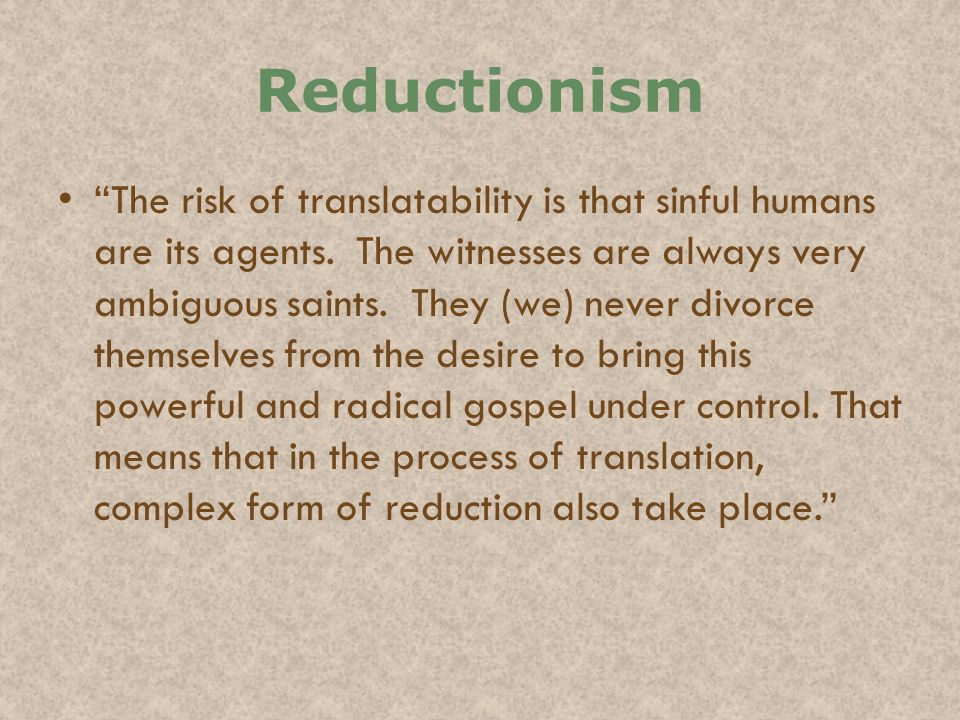 Reductionism

• “The risk of translatability is that sinful humans are its agents. The witnesses are always very ambiguous saints. They (we) never divorce themselves from the desire to bring this powerful and radical gospel under control. That means that in the process of translation, complex form of reduction also take place.”